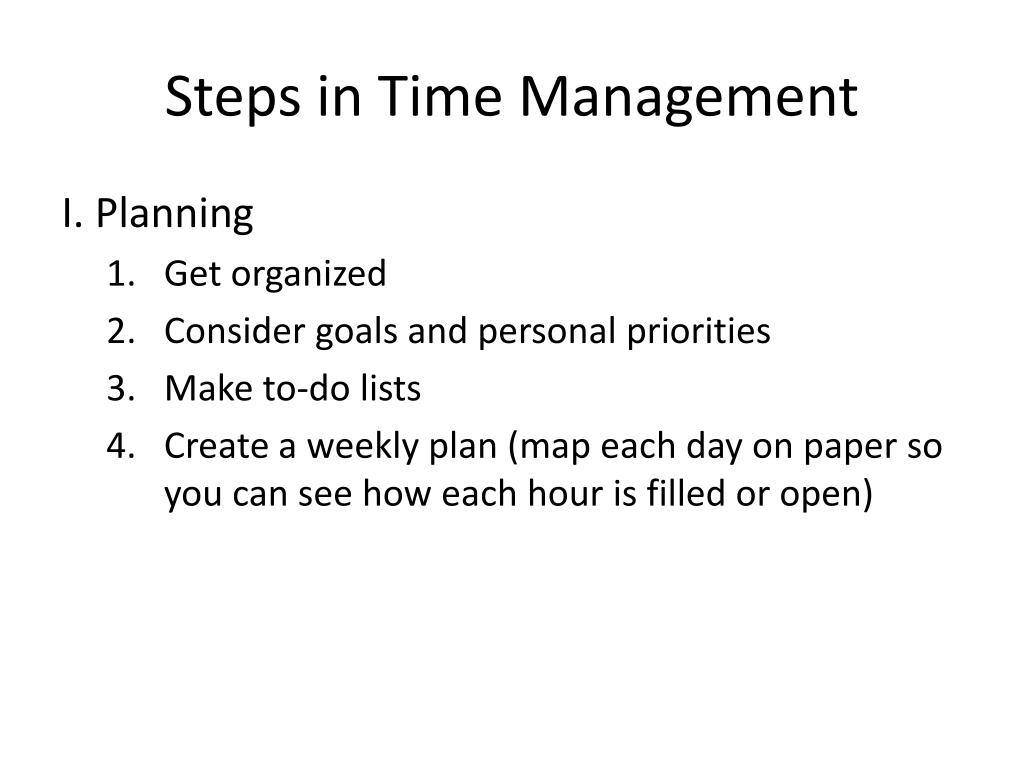 Steps in Time Management

I. Planning

1. Get organized
2. Consider goals and personal priorities
3. Make to-do lists
4. Create a weekly plan (map each day on paper so you can see how each hour is filled or open)